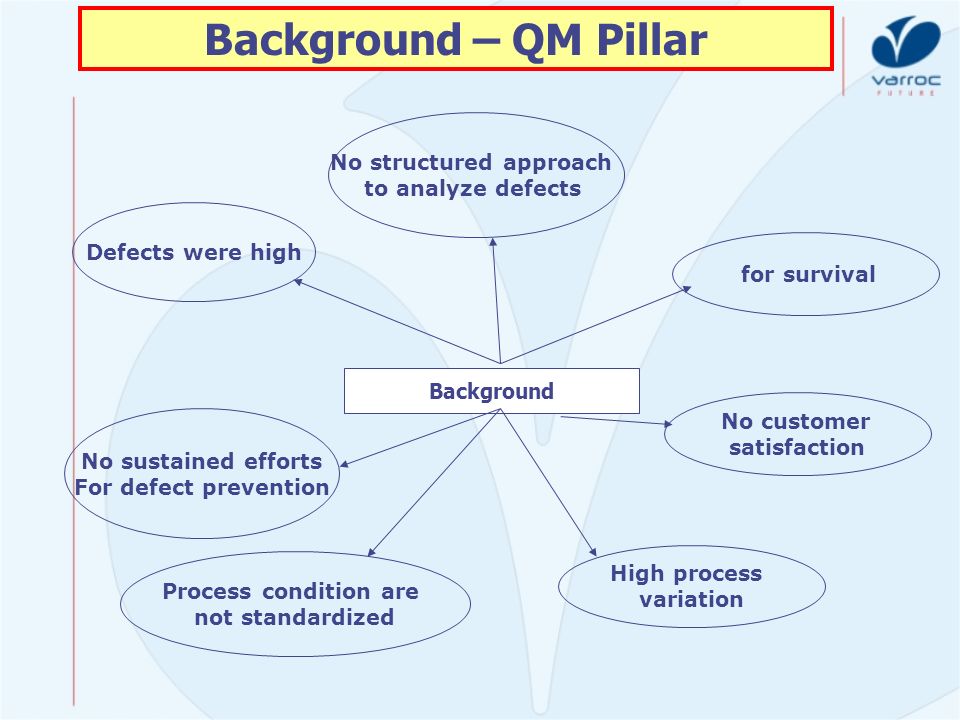 Background – QM Pillar

varroc
FUTURE

No structured approach to analyze defects

Defects were high

for survival

Background

No customer satisfaction

No sustained efforts For defect prevention

Process condition are not standardized

High process variation